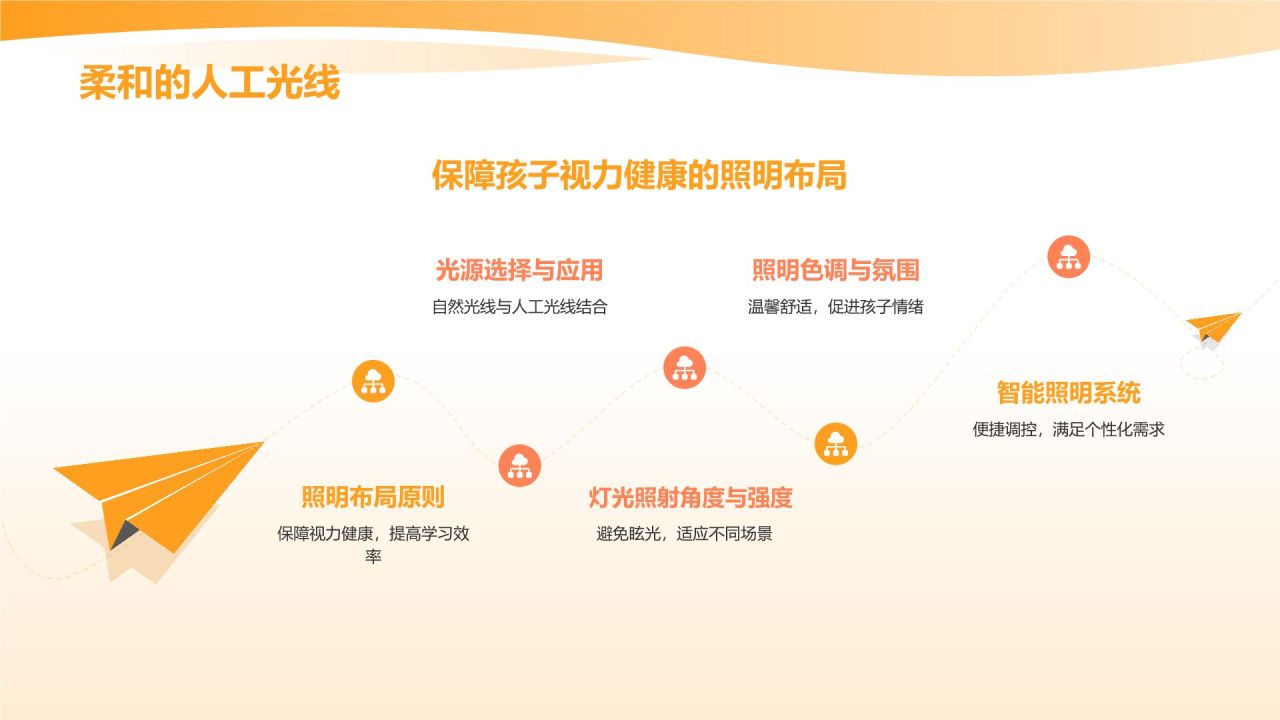 柔和的人工光线

保障孩子视力健康的照明布局

照明布局原则
保障视力健康，提高学习效率

光源选择与应用
自然光线与人工光线结合

灯光照射角度与强度
避免眩光，适应不同场景

照明色调与氛围
温馨舒适，促进孩子情绪

智能照明系统
便捷调控，满足个性化需求